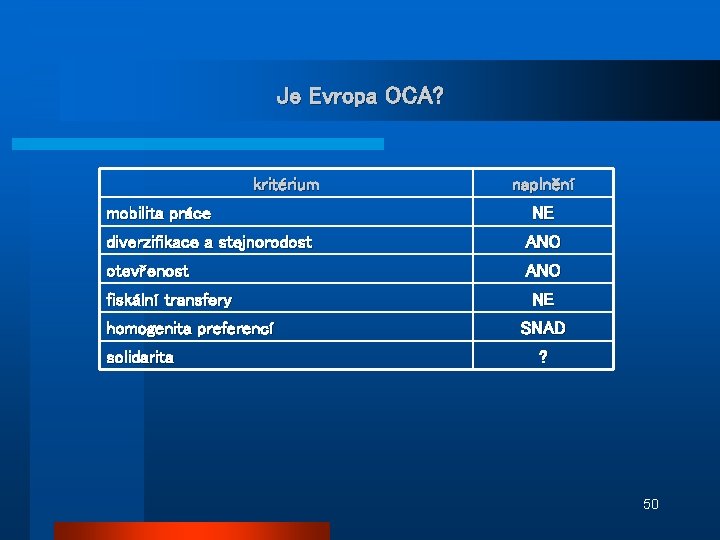 Je Evropa OCA?

| kritérium | naplnění |
|---|---|
| mobilita práce | NE |
| diverzifikace a stejnorodost | ANO |
| otevřenost | ANO |
| fiskální transfery | NE |
| homogenita preferencí | SNAD |
| solidarita | ? |

50